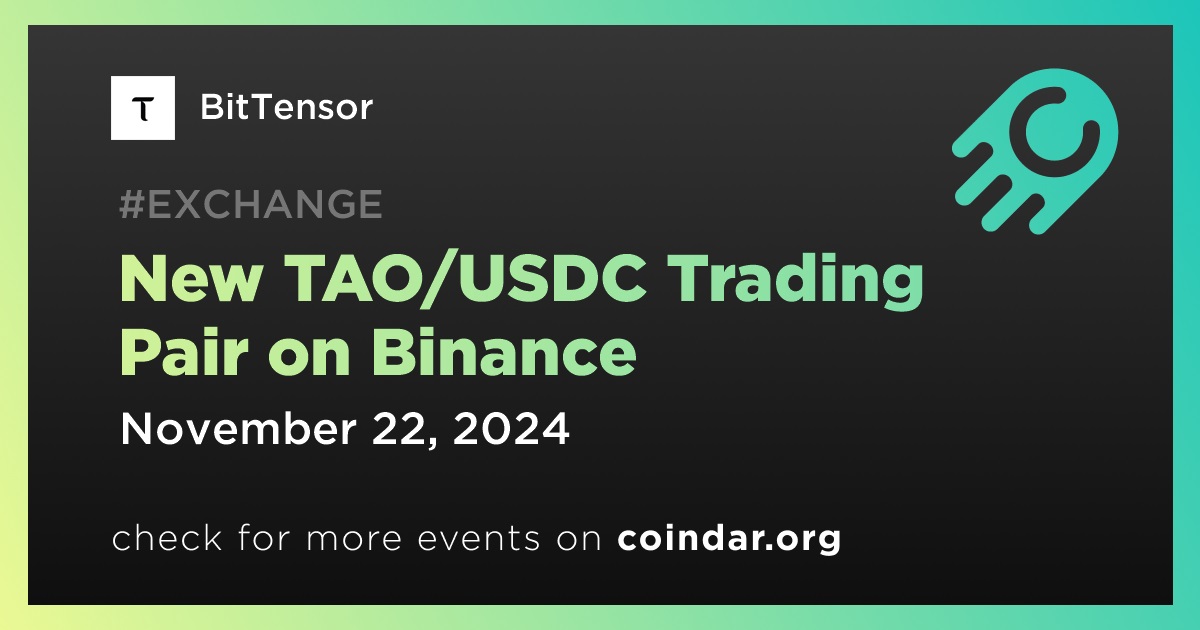 BitTensor

#EXCHANGE

New TAO/USDC Trading Pair on Binance

November 22, 2024

check for more events on coindar.org